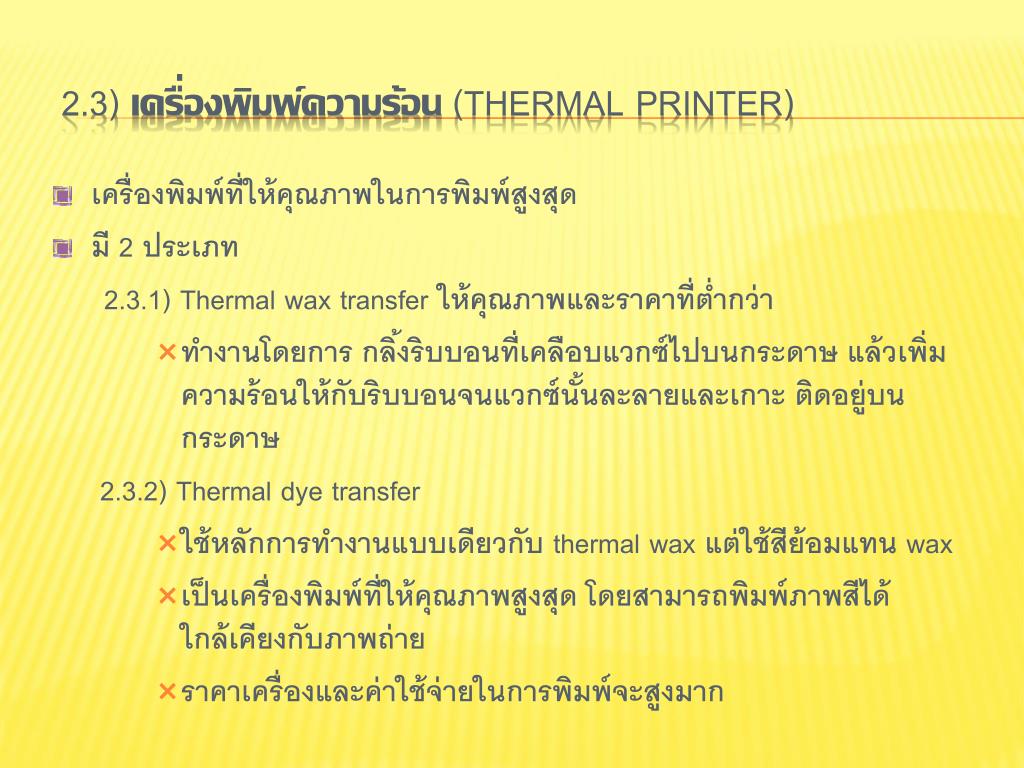 2.3) เครื่องพิมพ์ความร้อน (THERMAL PRINTER)

เครื่องพิมพ์ที่ให้คุณภาพในการพิมพ์สูงสุด

มี 2 ประเภท

2.3.1) Thermal wax transfer ให้คุณภาพและราคาที่ต่ำกว่า

ทำงานโดยการ กลิ้งริบบอนที่เคลือบแวกซ์ไปบนกระดาษ แล้วเพิ่มความร้อนให้กับริบบอนจนแวกซ์นั้นละลายและเกาะ ติดอยู่บนกระดาษ

2.3.2) Thermal dye transfer

ใช้หลักการทำงานแบบเดียวกับ thermal wax แต่ใช้สีย้อมแทน wax

เป็นเครื่องพิมพ์ที่ให้คุณภาพสูงสุด โดยสามารถพิมพ์ภาพสีได้ใกล้เคียงกับภาพถ่าย

ราคาเครื่องและค่าใช้จ่ายในการพิมพ์จะสูงมาก